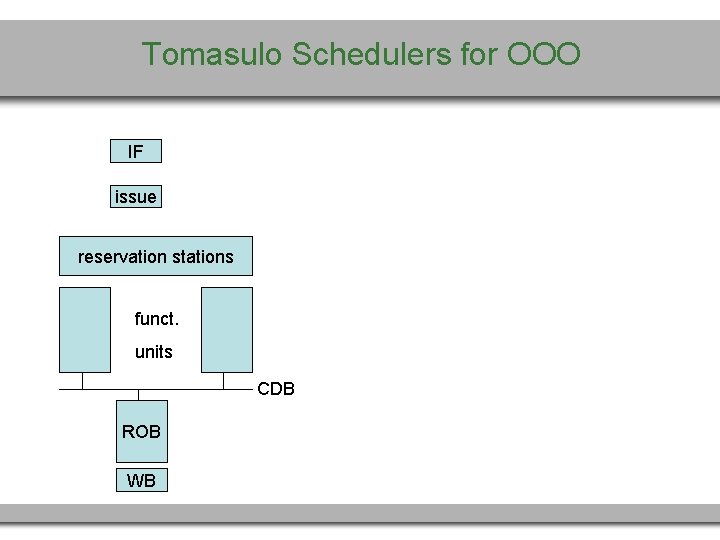 Tomasulo Schedulers for OOO

IF

issue

reservation stations

funct.
units

CDB

ROB

WB